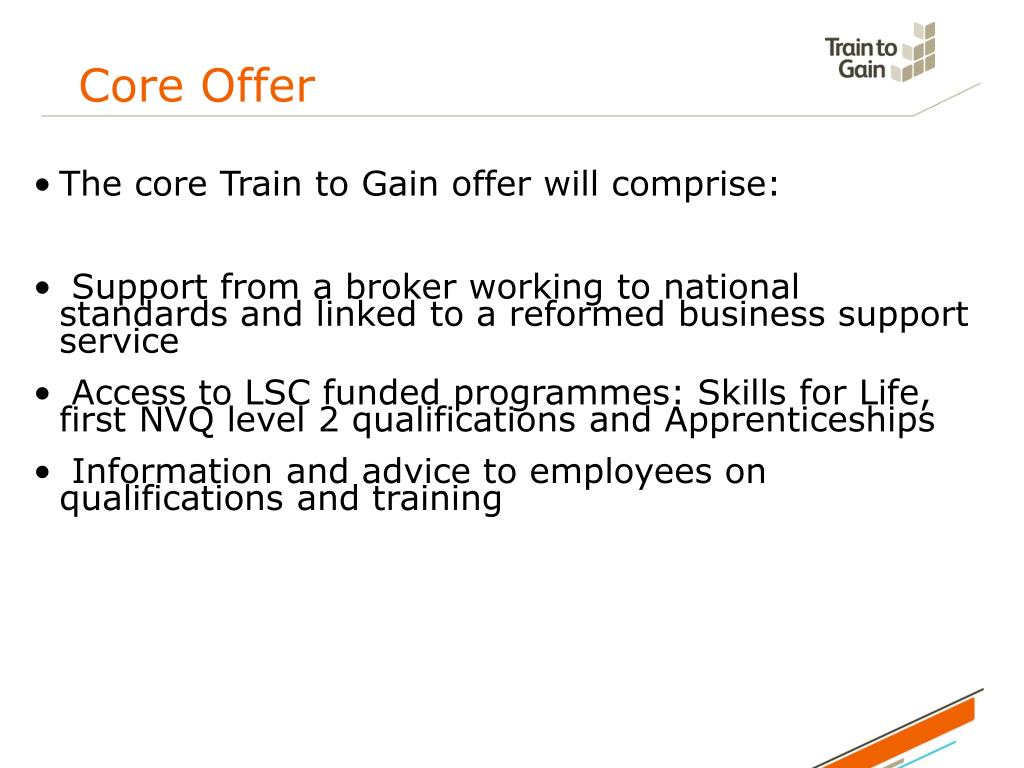 Core Offer

Train to Gain

• The core Train to Gain offer will comprise:

• Support from a broker working to national standards and linked to a reformed business support service

• Access to LSC funded programmes: Skills for Life, first NVQ level 2 qualifications and Apprenticeships

• Information and advice to employees on qualifications and training